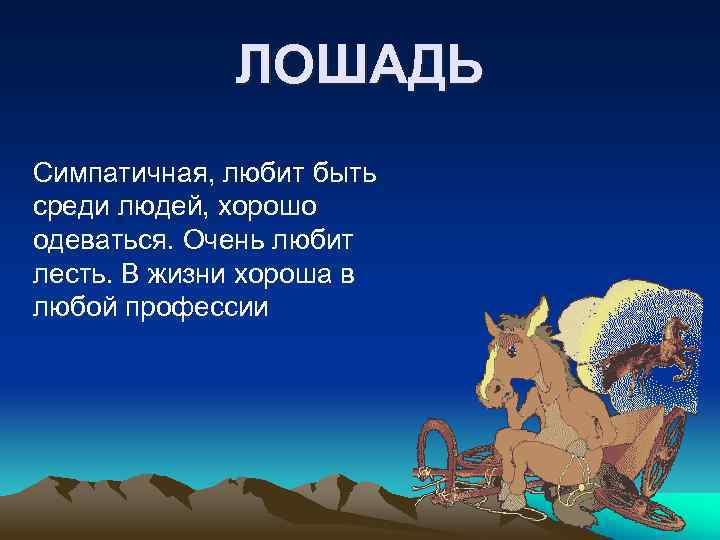 ЛОШАДЬ

Симпатичная, любит быть среди людей, хорошо одеваться. Очень любит лесть. В жизни хороша в любой профессии